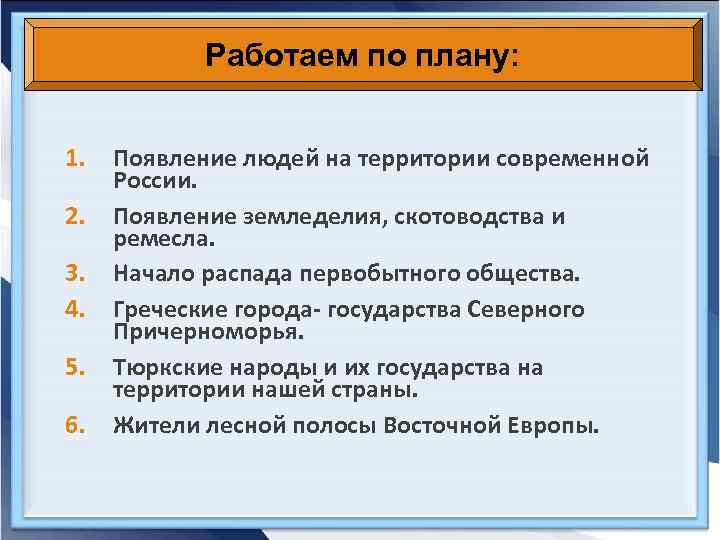 Работаем по плану:

1. Появление людей на территории современной России.
2. Появление земледелия, скотоводства и ремесла.
3. Начало распада первобытного общества.
4. Греческие города- государства Северного Причерноморья.
5. Тюркские народы и их государства на территории нашей страны.
6. Жители лесной полосы Восточной Европы.